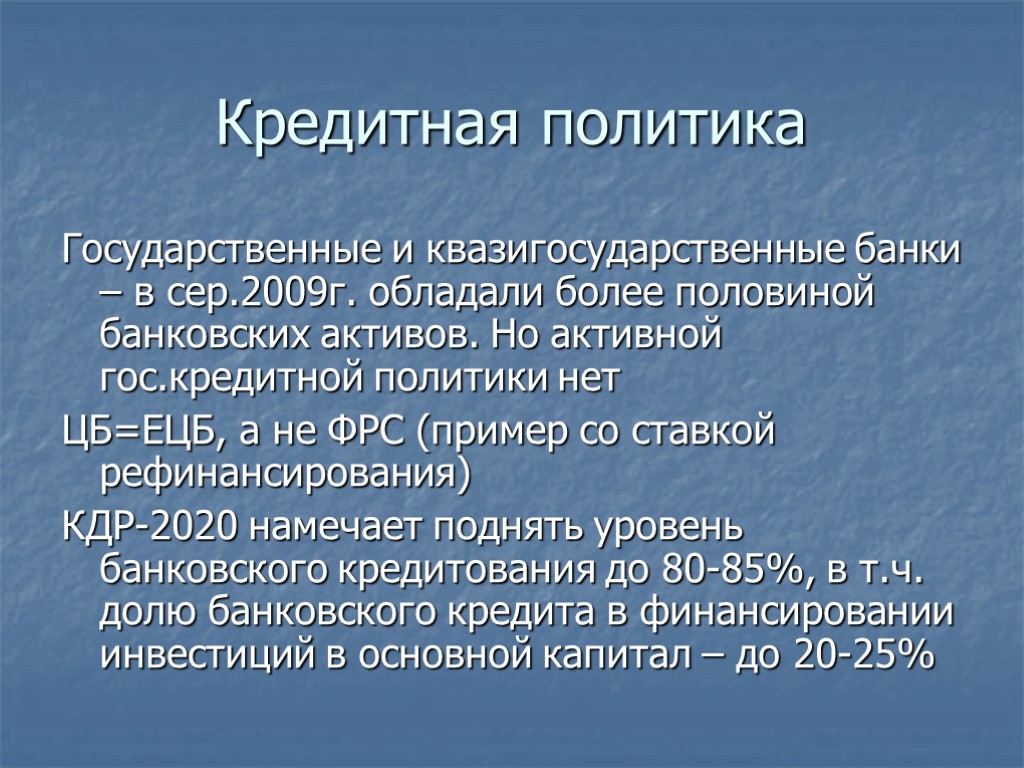 Кредитная политика

Государственные и квазигосударственные банки – в сер.2009г. обладали более половиной банковских активов. Но активной гос.кредитной политики нет

ЦБ=ЕЦБ, а не ФРС (пример со ставкой рефинансирования)

КДР-2020 намечает поднять уровень банковского кредитования до 80-85%, в т.ч. долю банковского кредита в финансировании инвестиций в основной капитал – до 20-25%